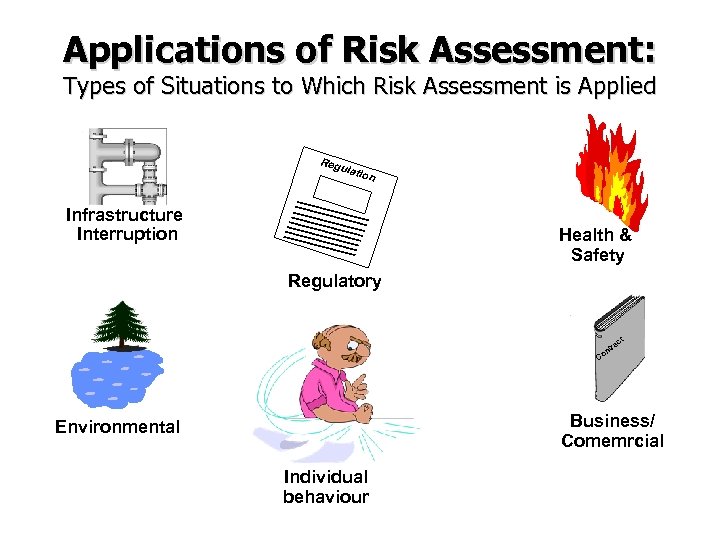 Applications of Risk Assessment:
Types of Situations to Which Risk Assessment is Applied

Infrastructure Interruption

Regulation

Regulatory

Health & Safety

Environmental

Individual behaviour

Contract

Business/ Comemrcial